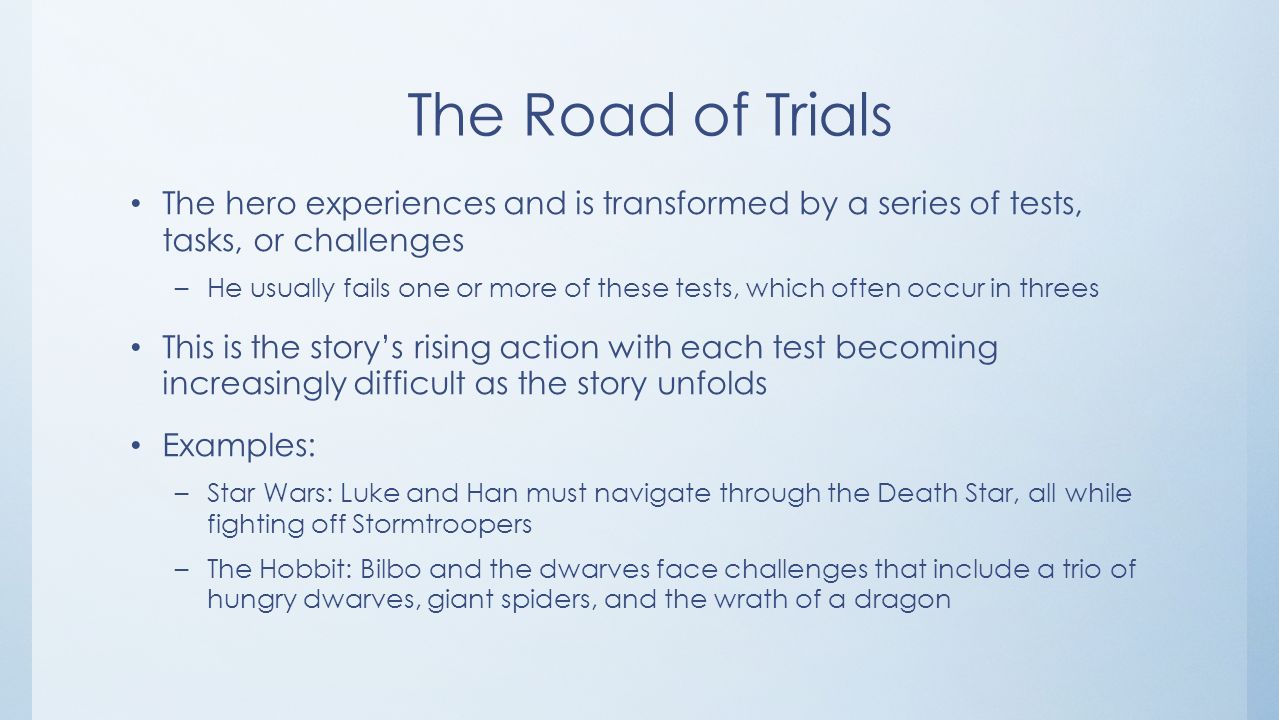 The Road of Trials

• The hero experiences and is transformed by a series of tests, tasks, or challenges

– He usually fails one or more of these tests, which often occur in threes

• This is the story's rising action with each test becoming increasingly difficult as the story unfolds

• Examples:

– Star Wars: Luke and Han must navigate through the Death Star, all while fighting off Stormtroopers

– The Hobbit: Bilbo and the dwarves face challenges that include a trio of hungry dwarves, giant spiders, and the wrath of a dragon